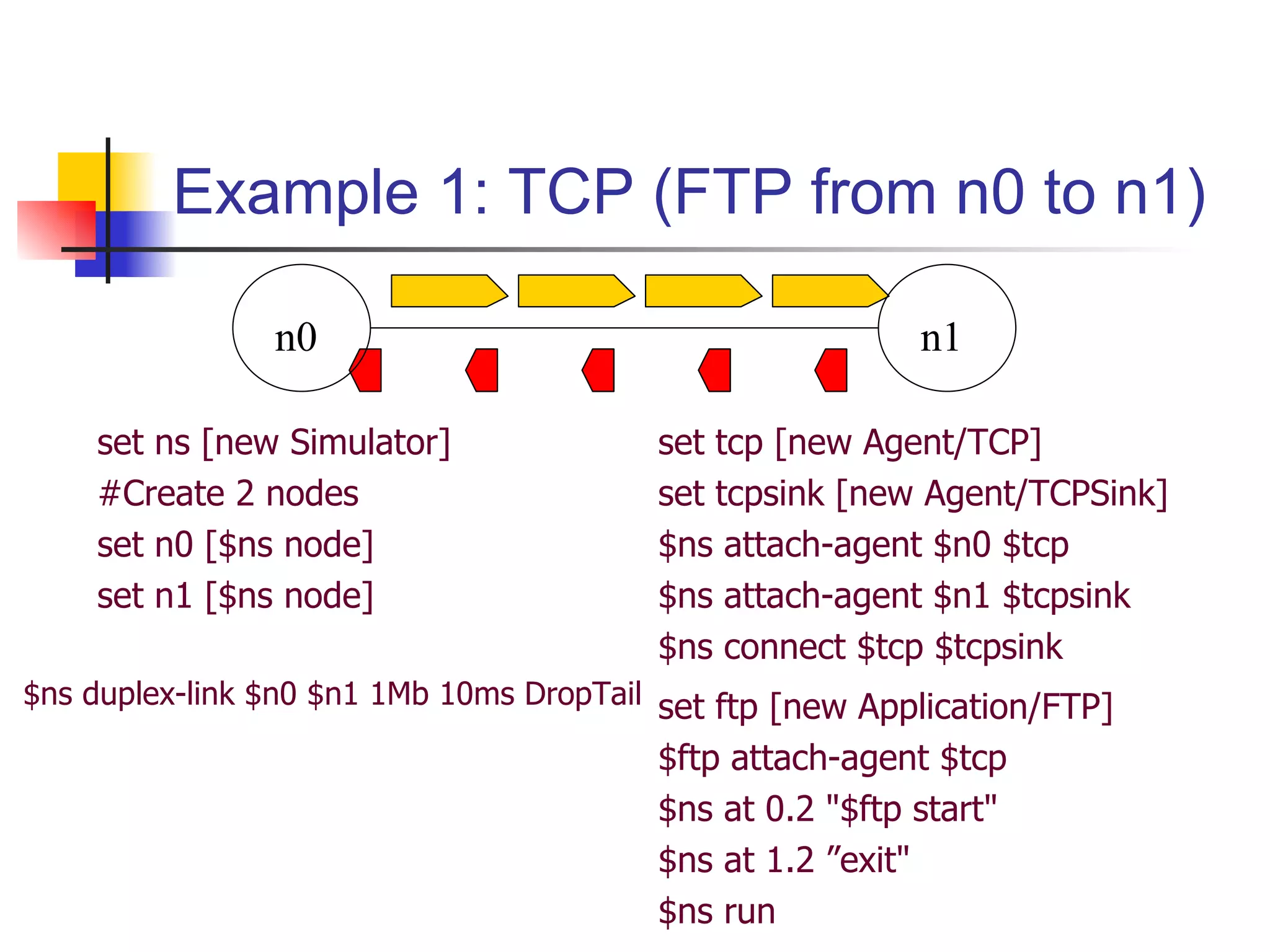 Example 1: TCP (FTP from n0 to n1)

n0

n1

set ns [new Simulator]
#Create 2 nodes
set n0 [$ns node]
set n1 [$ns node]

$ns duplex-link $n0 $n1 1Mb 10ms DropTail

set tcp [new Agent/TCP]
set tcpsink [new Agent/TCPSink]
$ns attach-agent $n0 $tcp
$ns attach-agent $n1 $tcpsink
$ns connect $tcp $tcpsink

set ftp [new Application/FTP]
$ftp attach-agent $tcp
$ns at 0.2 "$ftp start"
$ns at 1.2 ”exit"
$ns run